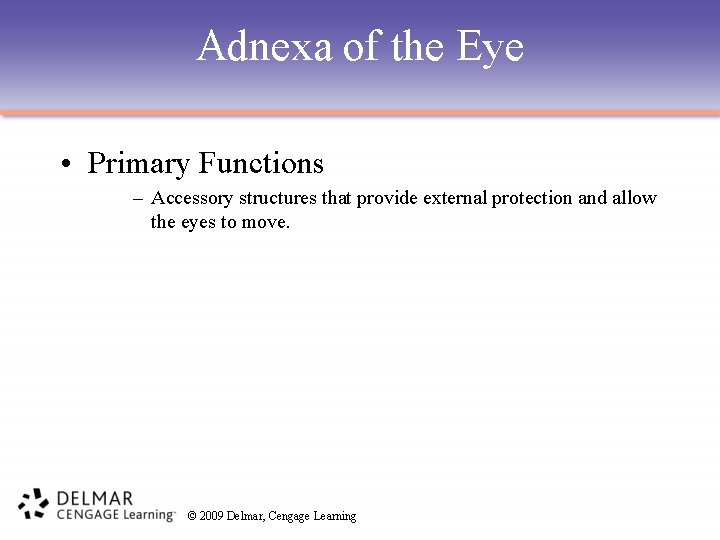 Adnexa of the Eye

• Primary Functions

– Accessory structures that provide external protection and allow the eyes to move.

DELMAR
CENGAGE Learning™

© 2009 Delmar, Cengage Learning